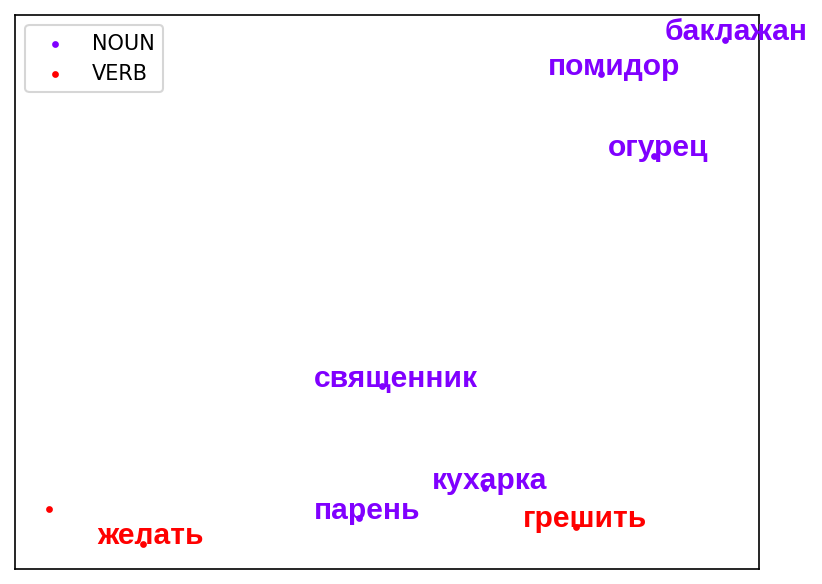 NOUN
VERB

баклажан
помидор
огурец
священник
кухарка
парень
грешить
желать